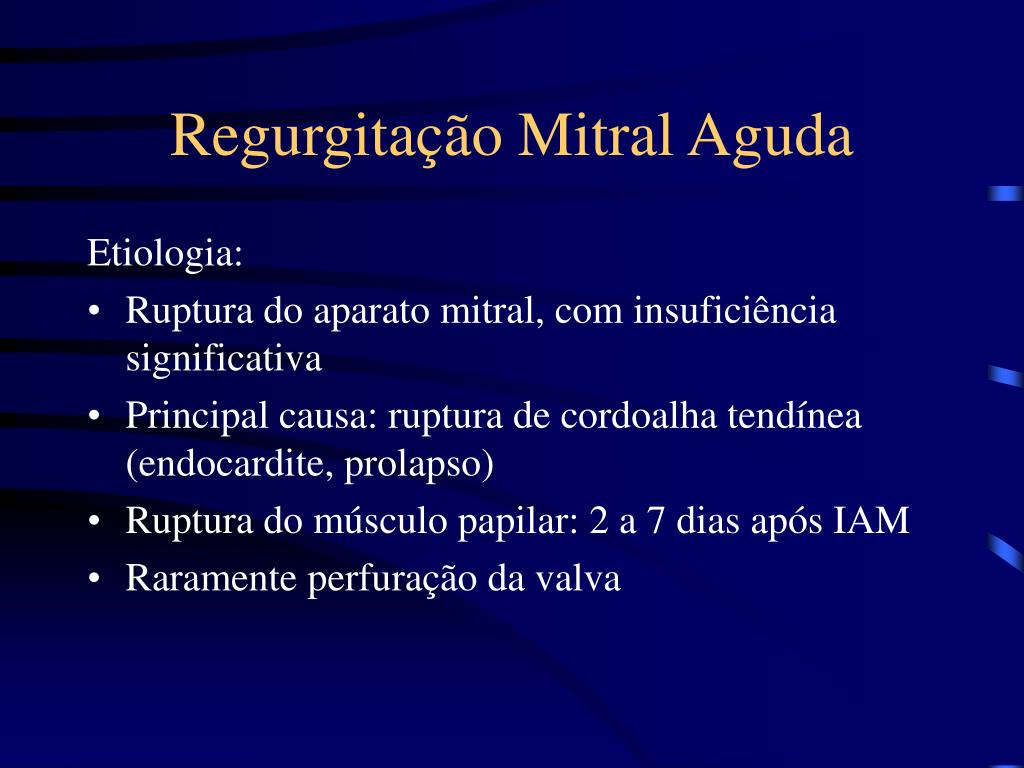 Regurgitação Mitral Aguda

Etiologia:

• Ruptura do aparato mitral, com insuficiência significativa
• Principal causa: ruptura de cordoalha tendínea (endocardite, prolapso)
• Ruptura do músculo papilar: 2 a 7 dias após IAM
• Raramente perfuração da valva